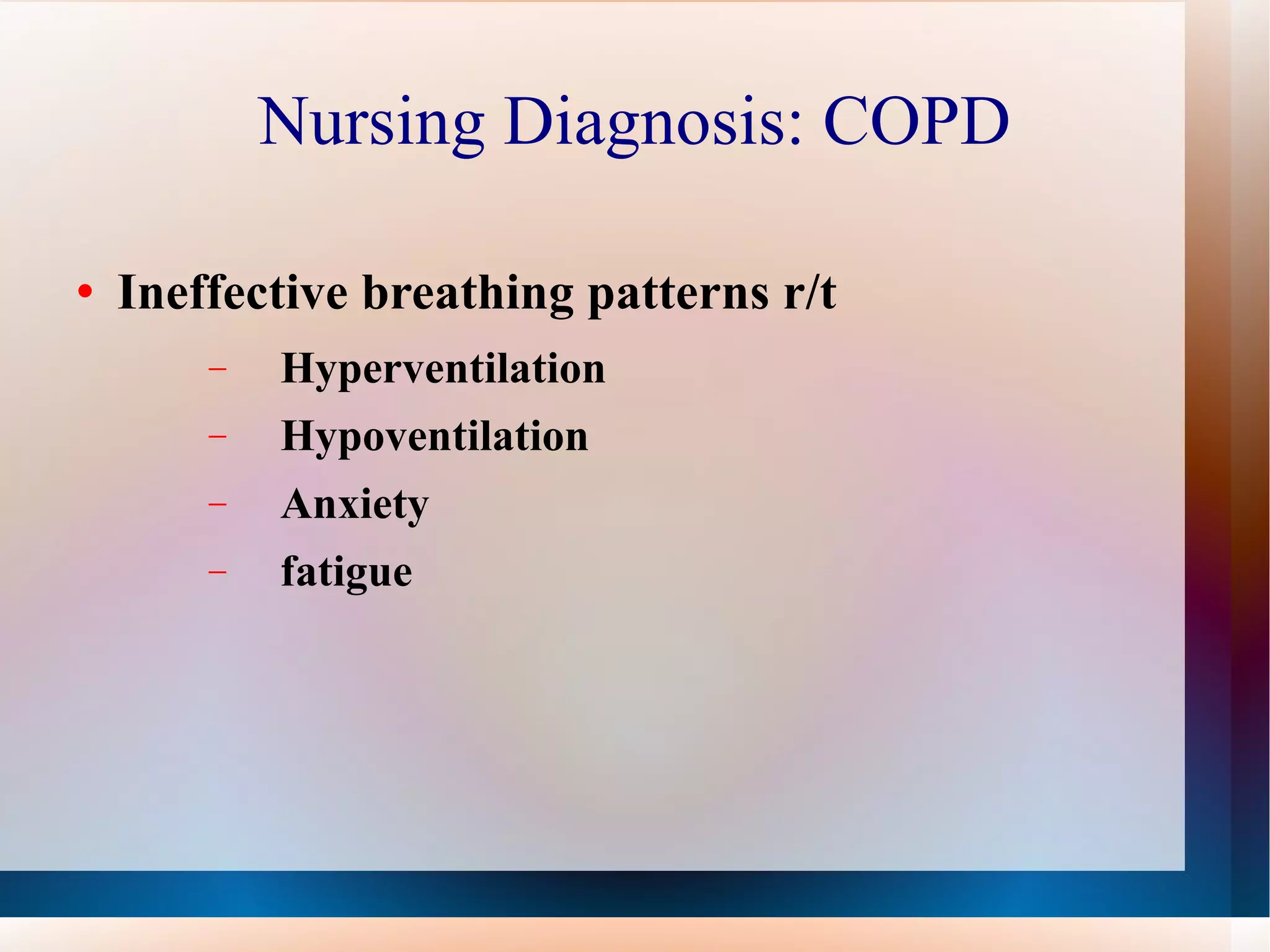 Nursing Diagnosis: COPD

• Ineffective breathing patterns r/t
  – Hyperventilation
  – Hypoventilation
  – Anxiety
  – fatigue